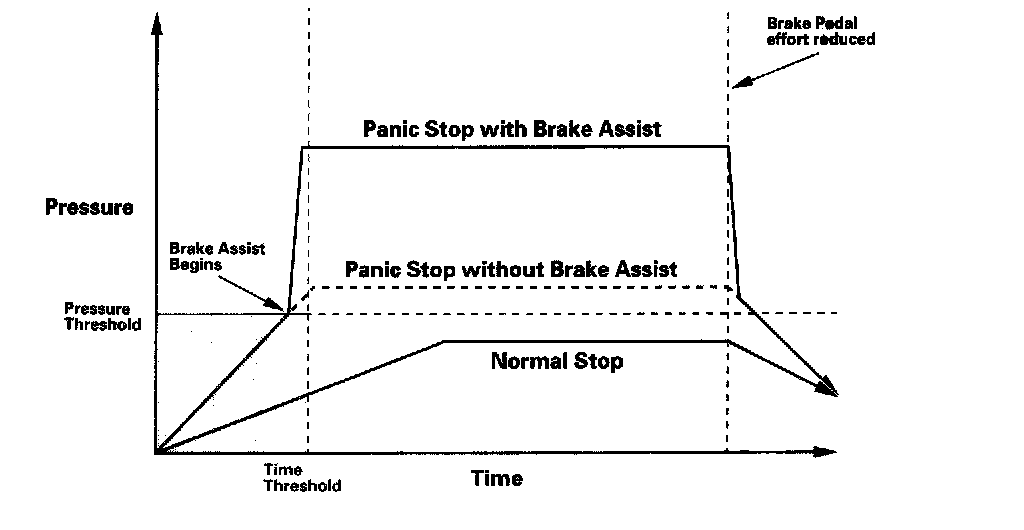 Brake Pedal effort reduced

Panic Stop with Brake Assist

Pressure

Brake Assist Begins

Panic Stop without Brake Assist

Pressure Threshold

Normal Stop

Time Threshold

Time